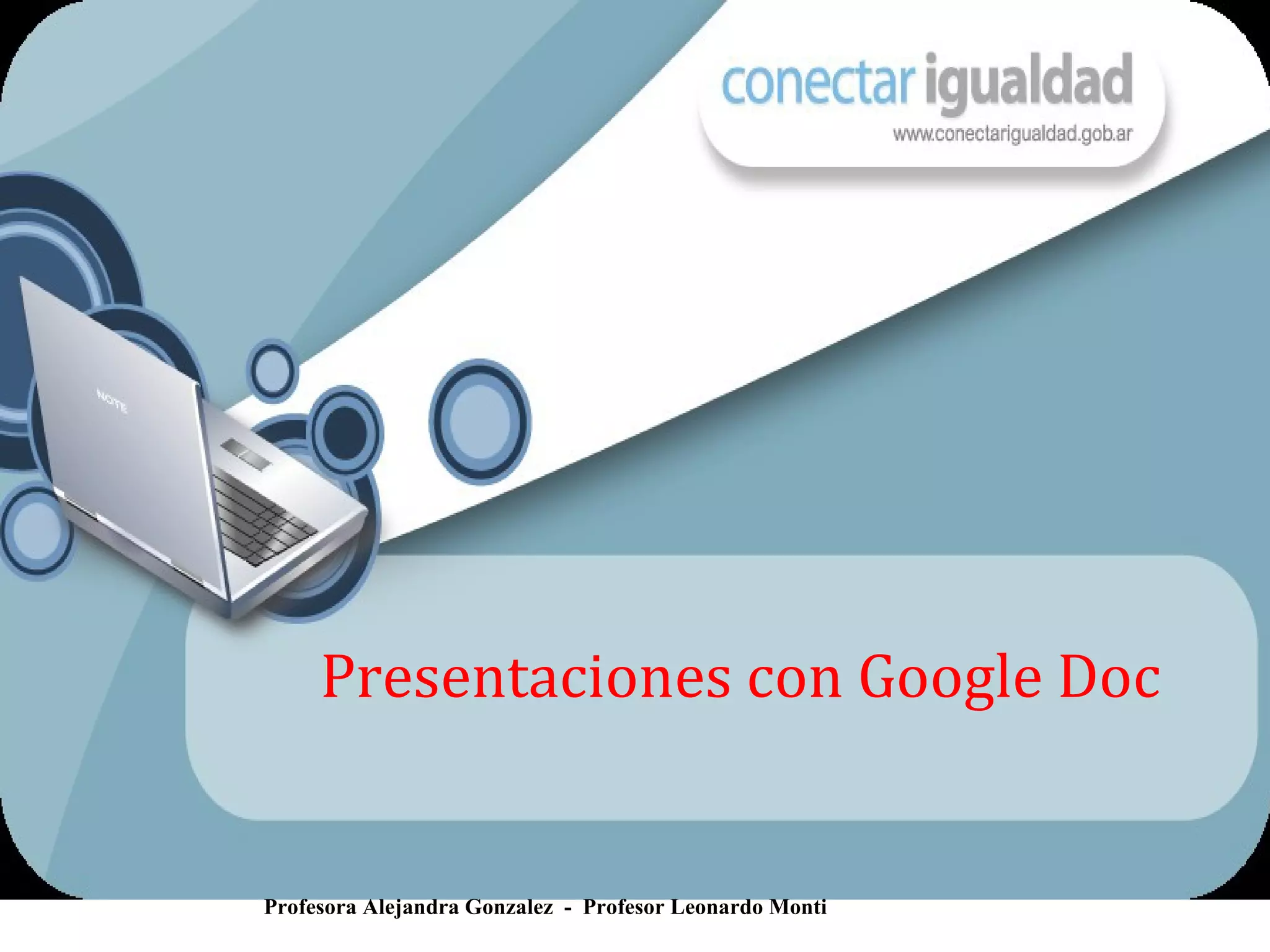 conectar igualdad
www.conectarigualdad.gob.ar

NOTE

Presentaciones con Google Doc

Profesora Alejandra Gonzalez - Profesor Leonardo Monti